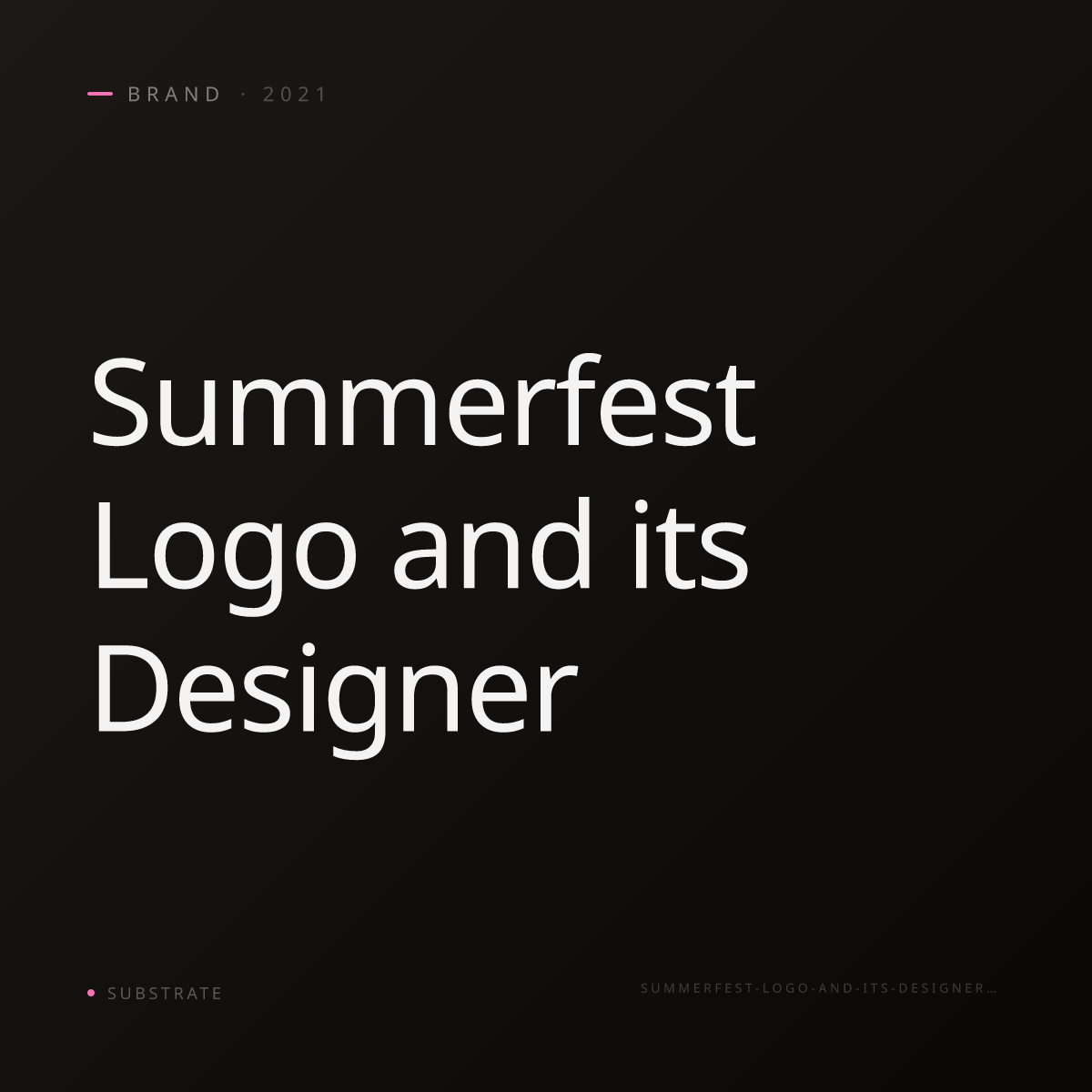 BRAND · 2021

Summerfest Logo and its Designer

SUBSTRATE

SUMMERFEST-LOGO-AND-ITS-DESIGNER…